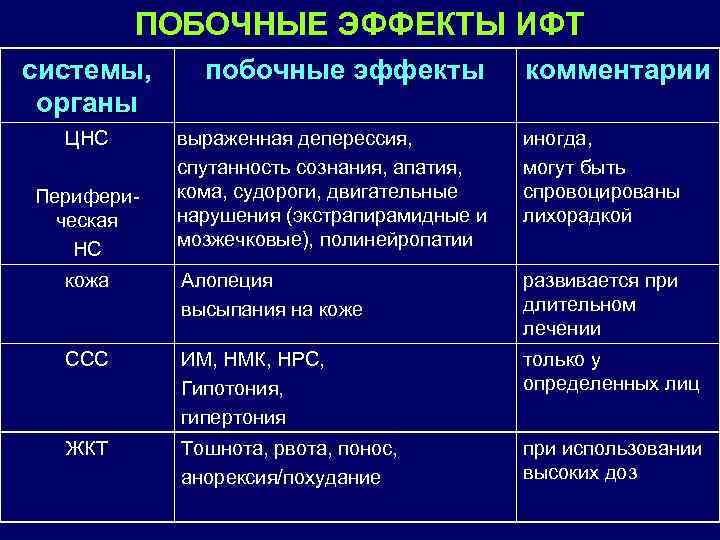 ПОБОЧНЫЕ ЭФФЕКТЫ ИФТ

| системы, органы | побочные эффекты | комментарии |
|---|---|---|
| ЦНС Периферическая НС | выраженная деперессия, спутанность сознания, апатия, кома, судороги, двигательные нарушения (экстрапирамидные и мозжечковые), полинейропатии | иногда, могут быть спровоцированы лихорадкой |
| кожа | Алопеция высыпания на коже | развивается при длительном лечении |
| ССС | ИМ, НМК, НРС, Гипотония, гипертония | только у определенных лиц |
| ЖКТ | Тошнота, рвота, понос, анорексия/похудание | при использовании высоких доз |